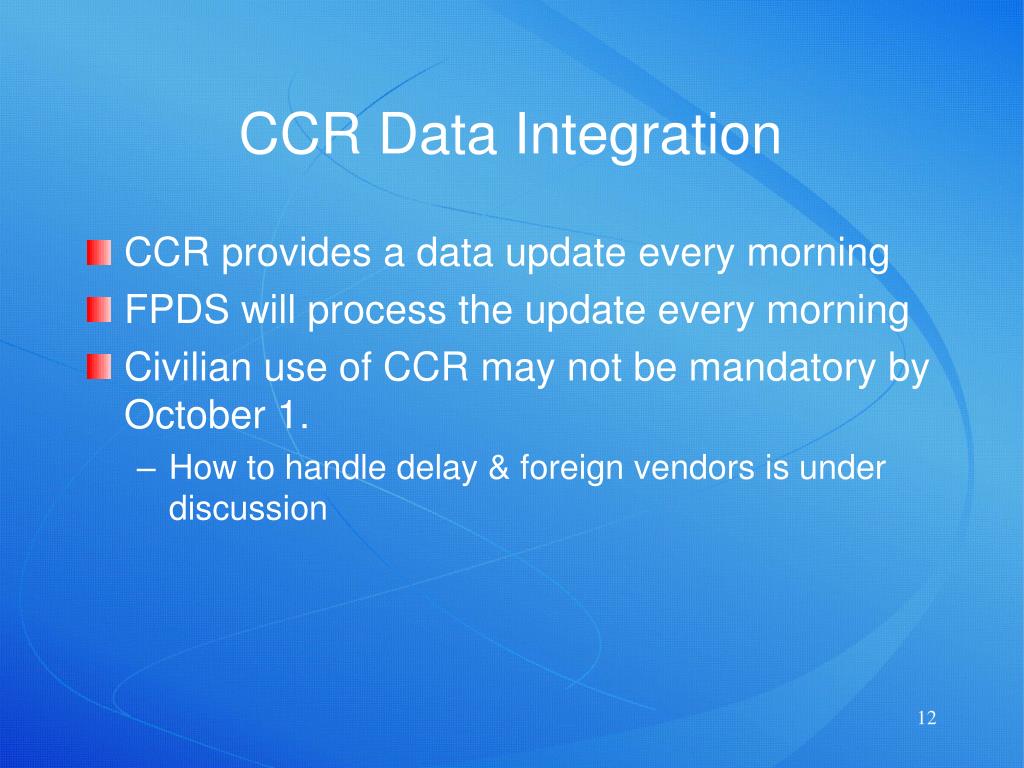 CCR Data Integration

CCR provides a data update every morning

FPDS will process the update every morning

Civilian use of CCR may not be mandatory by October 1.

– How to handle delay & foreign vendors is under discussion

12